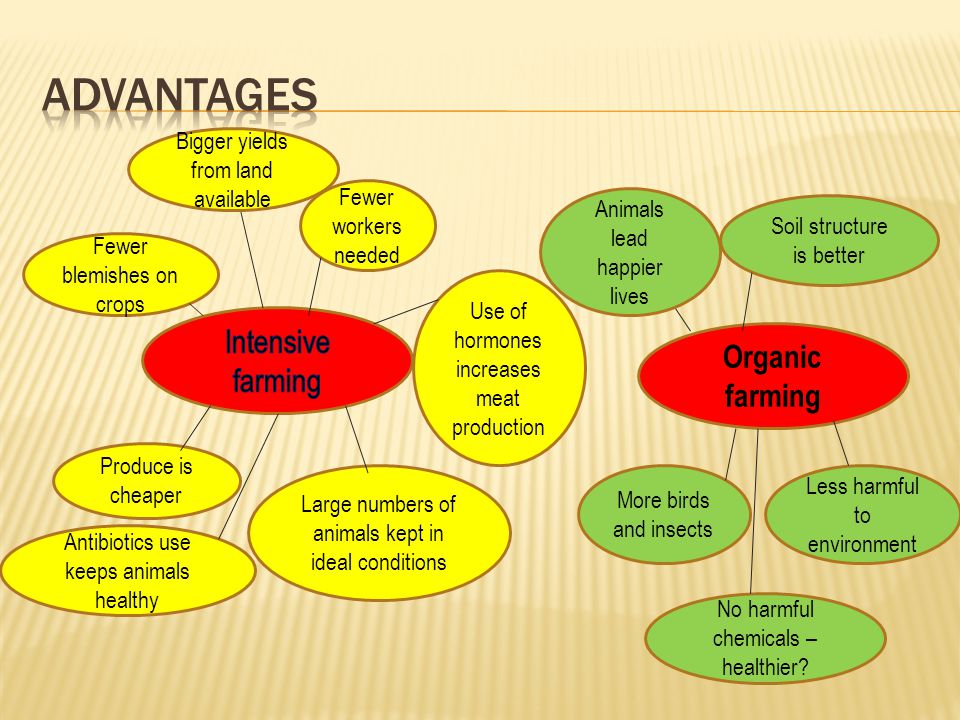 ADVANTAGES

Bigger yields from land available

Fewer workers needed

Fewer blemishes on crops

Intensive farming

Use of hormones increases meat production

Produce is cheaper

Antibiotics use keeps animals healthy

Large numbers of animals kept in ideal conditions

Animals lead happier lives

Soil structure is better

Organic farming

More birds and insects

Less harmful to environment

No harmful chemicals – healthier?